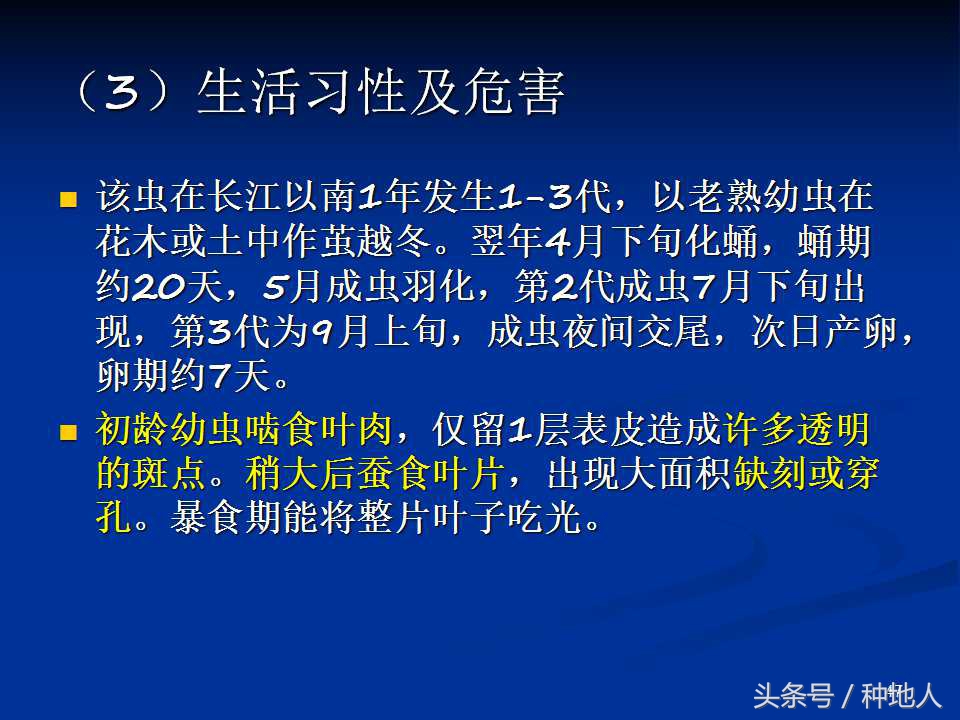 （3）生活习性及危害

■ 该虫在长江以南1年发生1-3代，以老熟幼虫在花木或土中作茧越冬。翌年4月下旬化蛹，蛹期约20天，5月成虫羽化，第2代成虫7月下旬出现，第3代为9月上旬，成虫夜间交尾，次日产卵，卵期约7天。

■ 初龄幼虫啮食叶肉，仅留1层表皮造成许多透明的斑点。稍大后蚕食叶片，出现大面积缺刻或穿孔。暴食期能将整片叶子吃光。

头条号 / 种地人